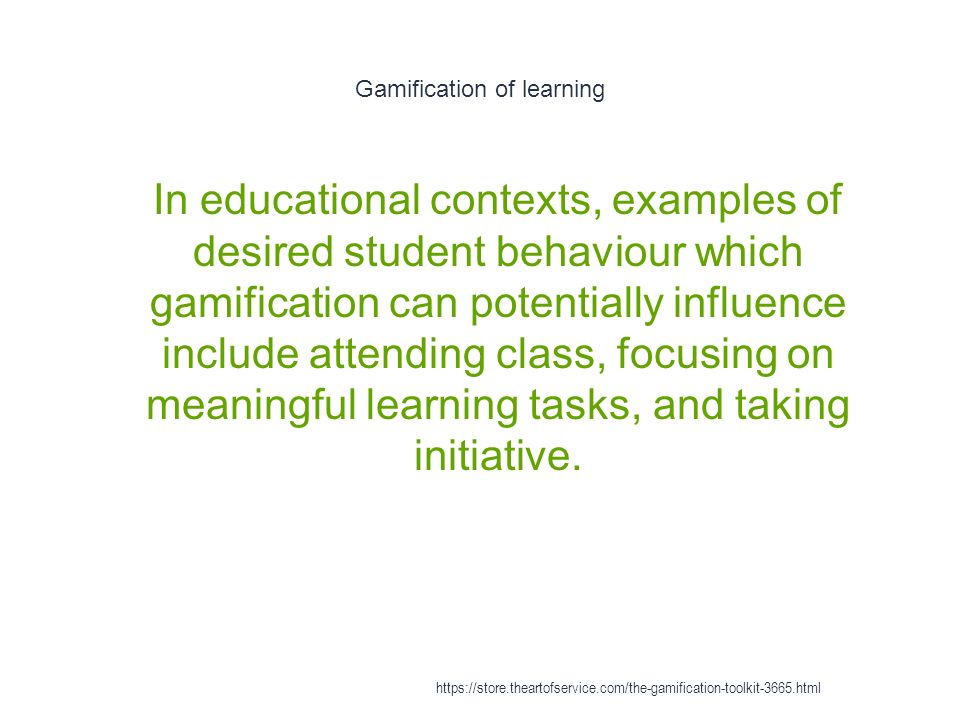 Gamification of learning

In educational contexts, examples of desired student behaviour which gamification can potentially influence include attending class, focusing on meaningful learning tasks, and taking initiative.

https://store.theartofservice.com/the-gamification-toolkit-3665.html